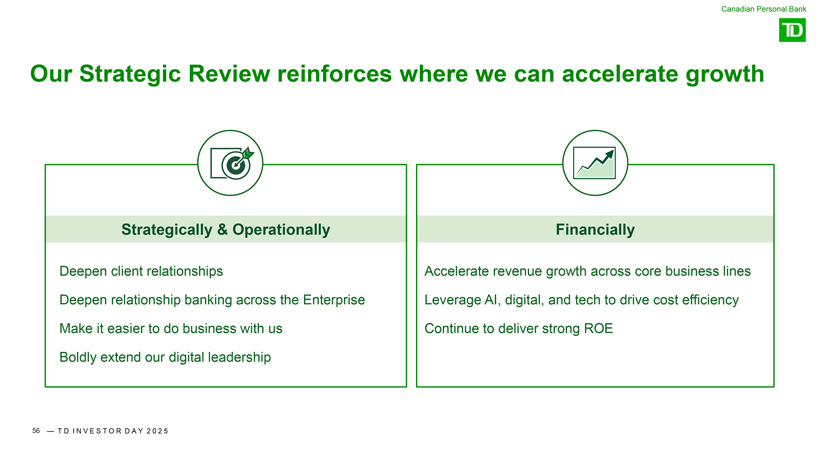 Canadian Personal Bank

TD

Our Strategic Review reinforces where we can accelerate growth

Strategically & Operationally

Deepen client relationships

Deepen relationship banking across the Enterprise

Make it easier to do business with us

Boldly extend our digital leadership

Financially

Accelerate revenue growth across core business lines

Leverage AI, digital, and tech to drive cost efficiency

Continue to deliver strong ROE

56 — TD INVESTOR DAY 2025